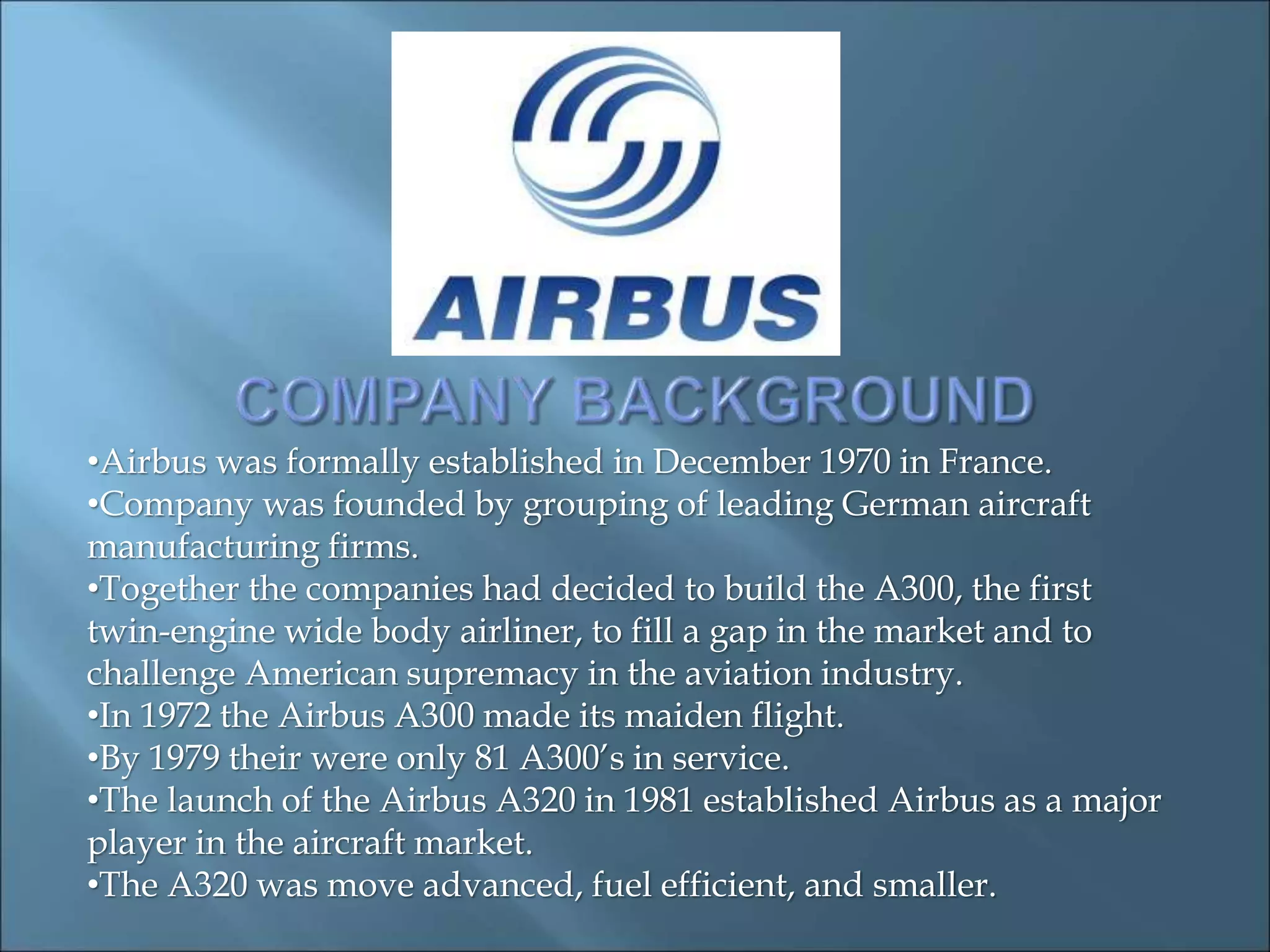 AIRBUS

COMPANY BACKGROUND

•Airbus was formally established in December 1970 in France.
•Company was founded by grouping of leading German aircraft manufacturing firms.
•Together the companies had decided to build the A300, the first twin-engine wide body airliner, to fill a gap in the market and to challenge American supremacy in the aviation industry.
•In 1972 the Airbus A300 made its maiden flight.
•By 1979 their were only 81 A300's in service.
•The launch of the Airbus A320 in 1981 established Airbus as a major player in the aircraft market.
•The A320 was move advanced, fuel efficient, and smaller.